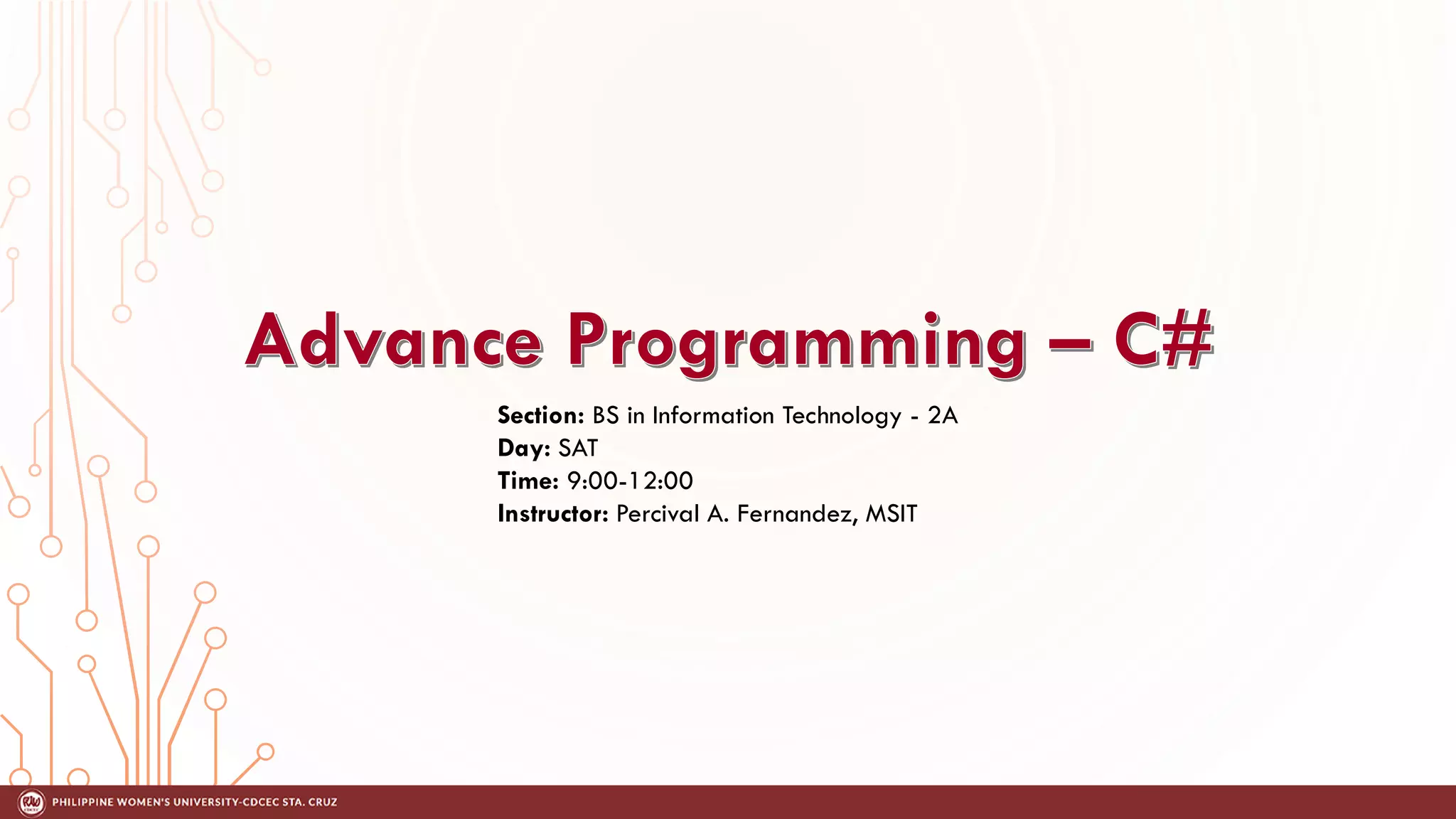 Advance Programming – C#

Section: BS in Information Technology - 2A
Day: SAT
Time: 9:00-12:00
Instructor: Percival A. Fernandez, MSIT

PHILIPPINE WOMEN'S UNIVERSITY-CDCEC STA. CRUZ